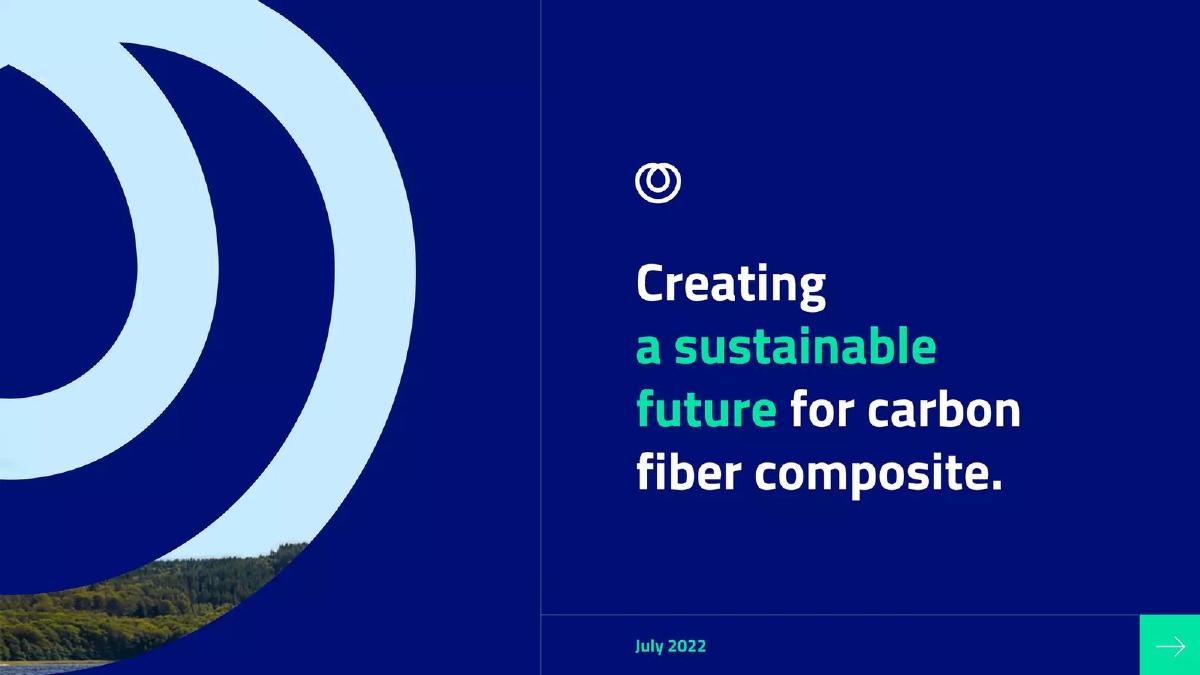 Creating a sustainable future for carbon fiber composite.

July 2022